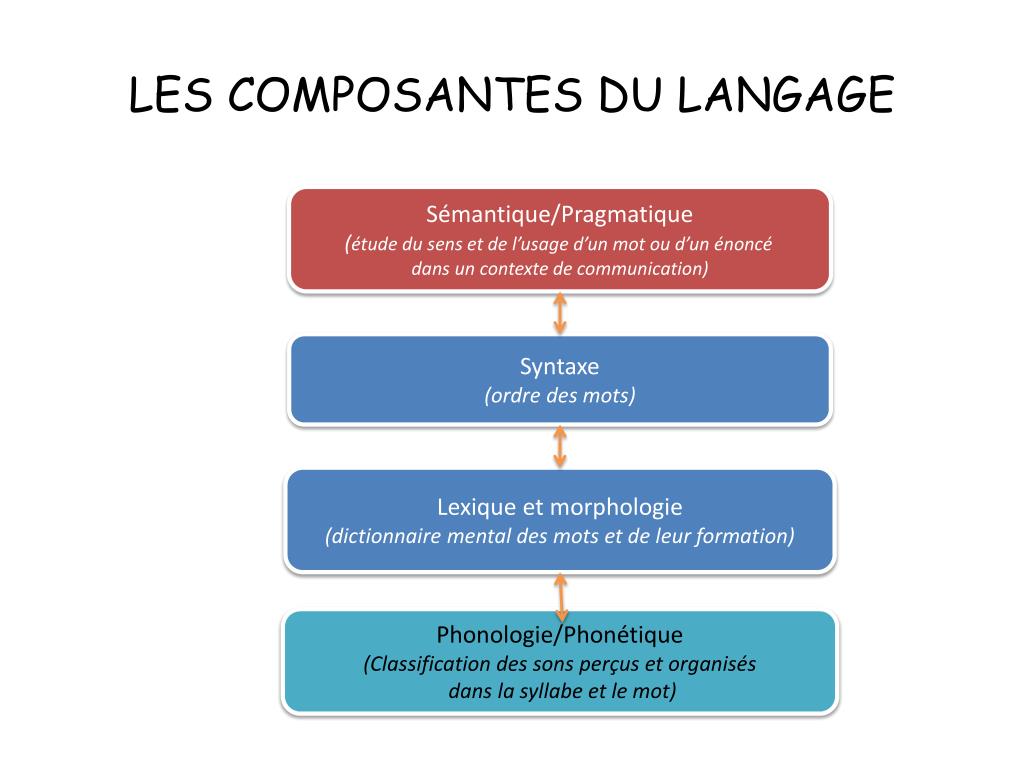 LES COMPOSANTES DU LANGAGE

Sémantique/Pragmatique
(étude du sens et de l'usage d'un mot ou d'un énoncé dans un contexte de communication)

Syntaxe
(ordre des mots)

Lexique et morphologie
(dictionnaire mental des mots et de leur formation)

Phonologie/Phonétique
(Classification des sons perçus et organisés dans la syllabe et le mot)